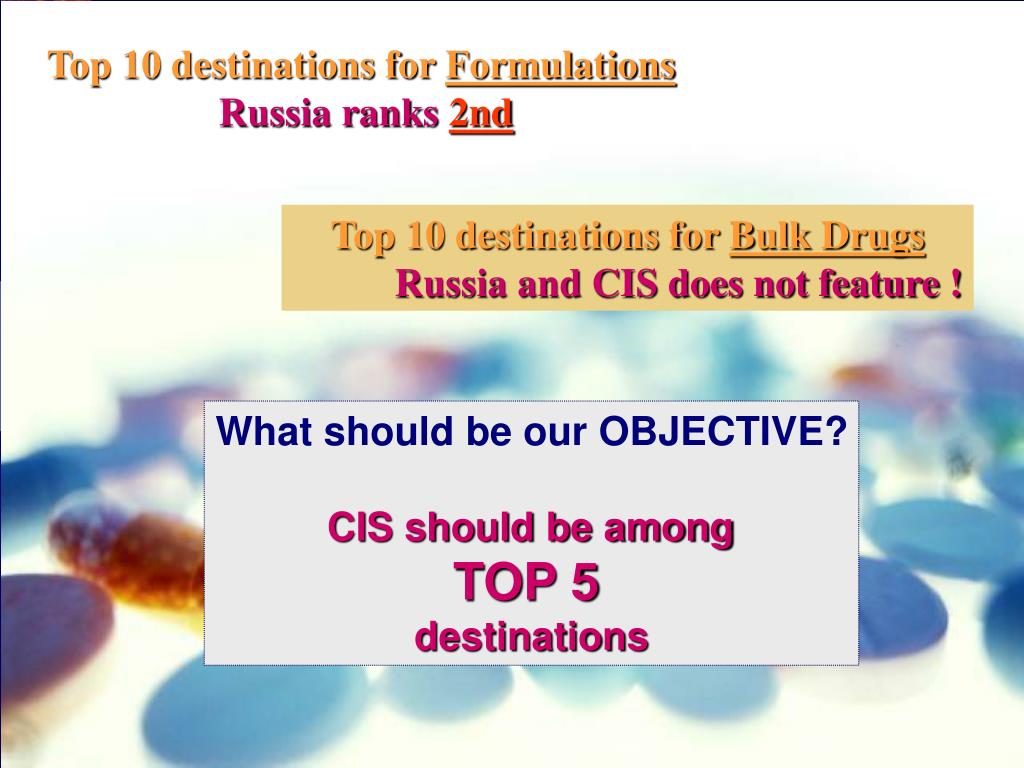 Top 10 destinations for Formulations
Russia ranks 2nd

Top 10 destinations for Bulk Drugs
Russia and CIS does not feature !

What should be our OBJECTIVE?

CIS should be among
TOP 5
destinations